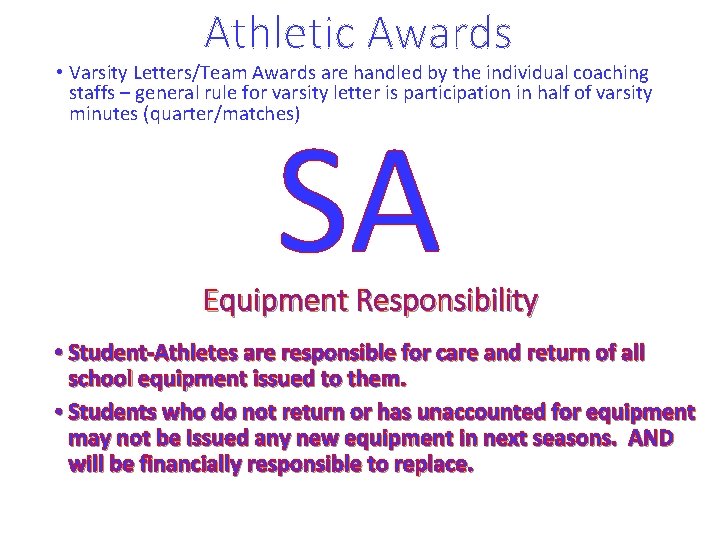 Athletic Awards

• Varsity Letters/Team Awards are handled by the individual coaching staffs – general rule for varsity letter is participation in half of varsity minutes (quarter/matches)

SA

Equipment Responsibility

• Student-Athletes are responsible for care and return of all school equipment issued to them.

• Students who do not return or has unaccounted for equipment may not be issued any new equipment in next seasons. AND will be financially responsible to replace.